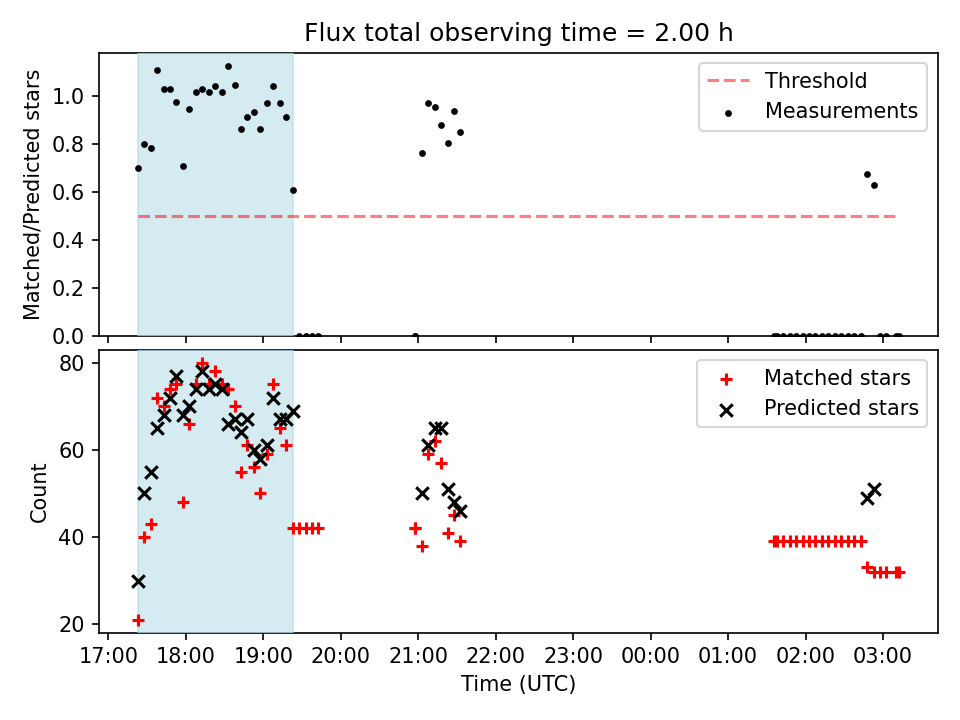 Flux total observing time = 2.00 h

Matched/Predicted stars

1.0
0.8
0.6
0.4
0.2
0.0

Threshold
Measurements

Count

80
60
40
20

Matched stars
Predicted stars

17:00 18:00 19:00 20:00 21:00 22:00 23:00 00:00 01:00 02:00 03:00

Time (UTC)